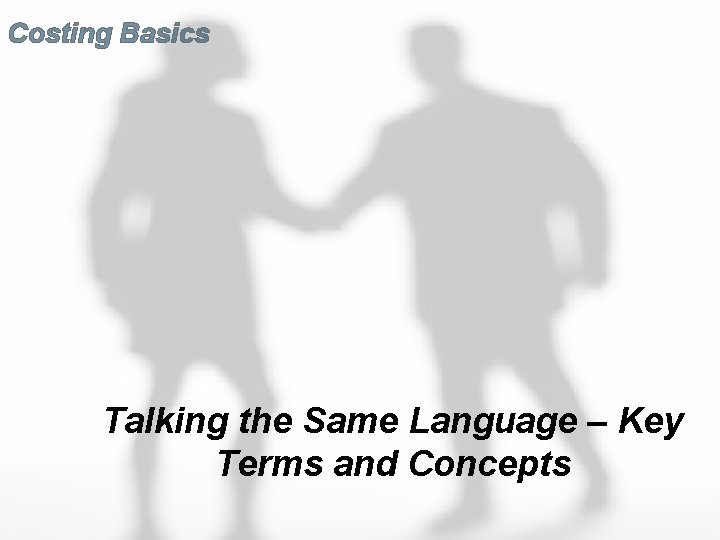 Costing Basics

Talking the Same Language – Key Terms and Concepts